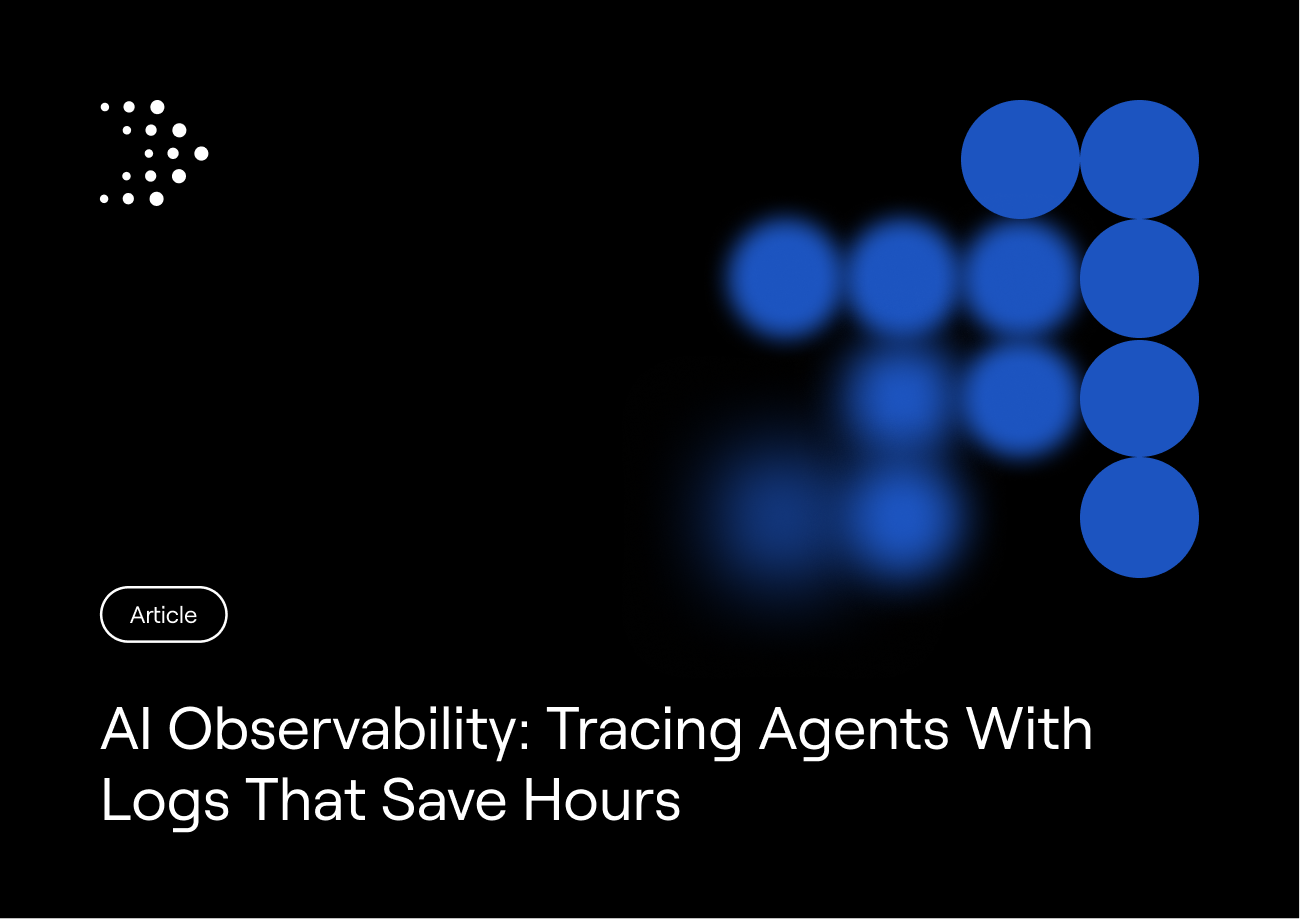 Article

AI Observability: Tracing Agents With Logs That Save Hours